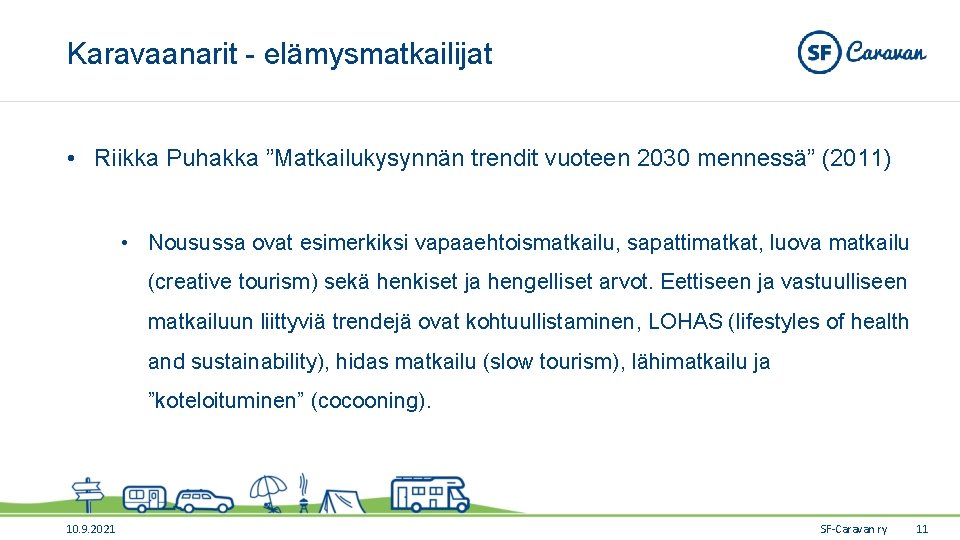 Karavaanarit - elämysmatkailijat

SF Caravan

• Riikka Puhakka ”Matkailukysynnän trendit vuoteen 2030 mennessä” (2011)

• Nousussa ovat esimerkiksi vapaaehtoismatkailu, sapattimatkat, luova matkailu (creative tourism) sekä henkiset ja hengelliset arvot. Eettiseen ja vastuulliseen matkailuun liittyviä trendejä ovat kohtuullistaminen, LOHAS (lifestyles of health and sustainability), hidas matkailu (slow tourism), lähimatkailu ja ”koteloituminen” (cocooning).

10.9.2021

SF-Caravan ry

11